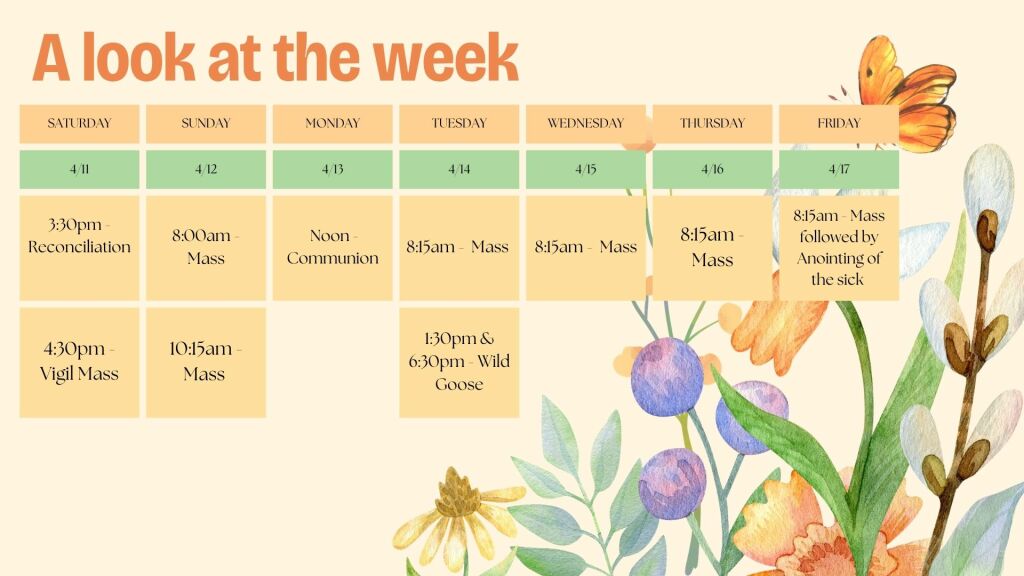 A look at the week

| SATURDAY | SUNDAY | MONDAY | TUESDAY | WEDNESDAY | THURSDAY | FRIDAY |
|---|---|---|---|---|---|---|
| 4/11 | 4/12 | 4/13 | 4/14 | 4/15 | 4/16 | 4/17 |
| 3:30pm - Reconciliation | 8:00am - Mass | Noon - Communion | 8:15am - Mass | 8:15am - Mass | 8:15am - Mass | 8:15am - Mass followed by Anointing of the sick |
| 4:30pm - Vigil Mass | 10:15am - Mass | | 1:30pm & 6:30pm - Wild Goose | | | |